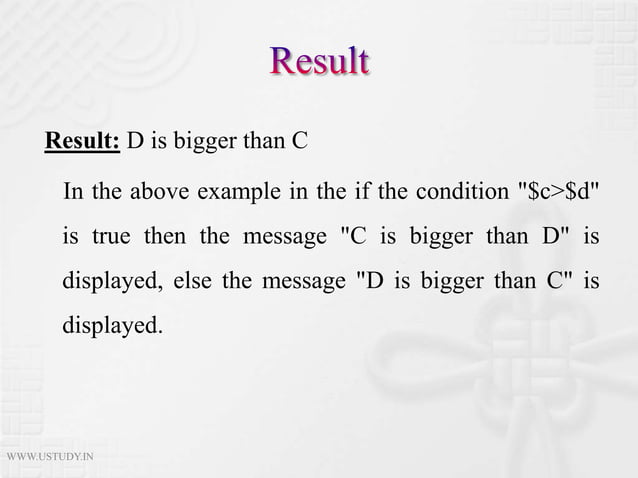 Result

Result: D is bigger than C

In the above example in the if the condition "\$c>\$d" is true then the message "C is bigger than D" is displayed, else the message "D is bigger than C" is displayed.

WWW.USTUDY.IN